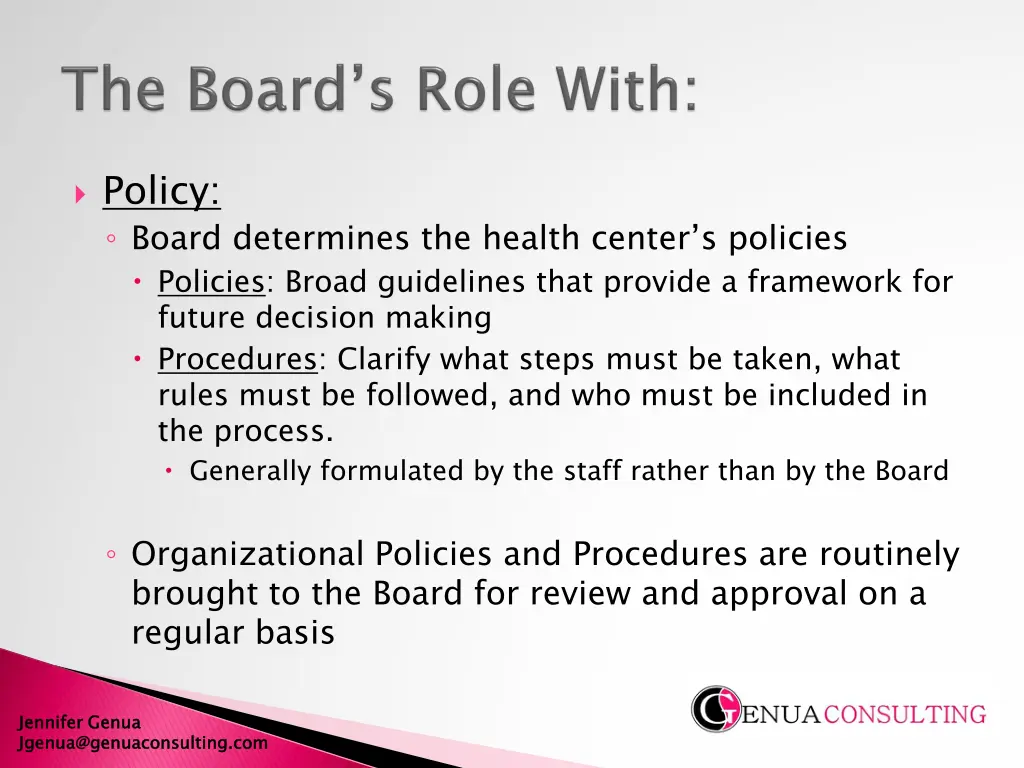 The Board's Role With:

Policy:

Board determines the health center's policies

Policies: Broad guidelines that provide a framework for future decision making

Procedures: Clarify what steps must be taken, what rules must be followed, and who must be included in the process.

Generally formulated by the staff rather than by the Board

Organizational Policies and Procedures are routinely brought to the Board for review and approval on a regular basis

Jennifer Genua
Jgenua@genuaconsulting.com

GENUA CONSULTING